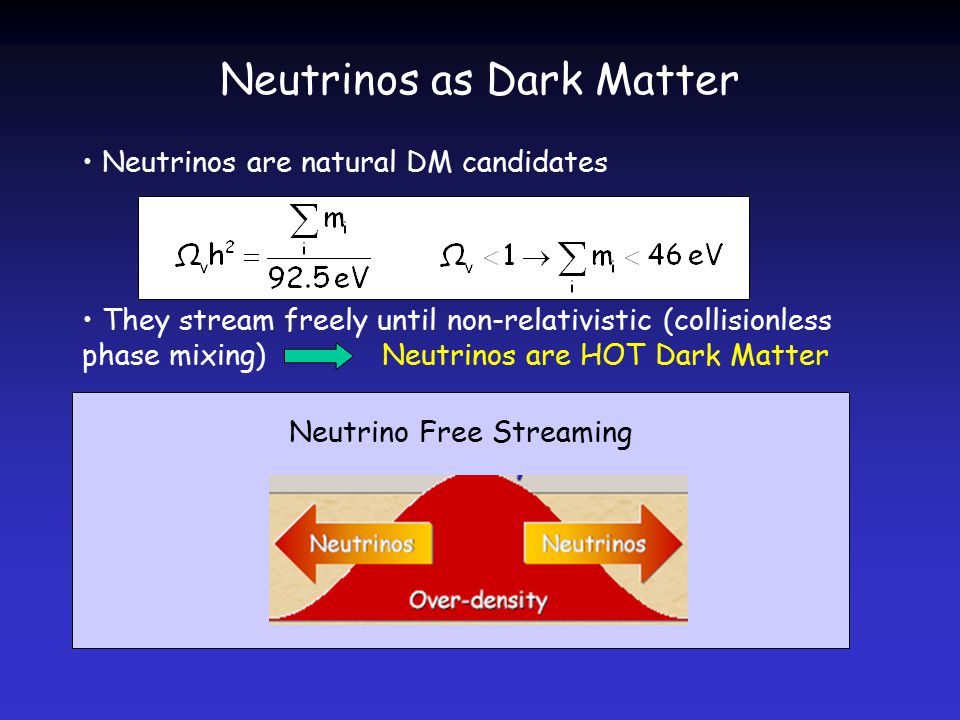 Neutrinos as Dark Matter

• Neutrinos are natural DM candidates

$\Omega_\nu h^2 = \frac{\sum_i m_i}{92.5\,eV}$ $\Omega_\nu < 1 \rightarrow \sum_i m_i < 46\,eV$

• They stream freely until non-relativistic (collisionless phase mixing) Neutrinos are HOT Dark Matter

Neutrino Free Streaming

Neutrinos

Neutrinos

Over-density